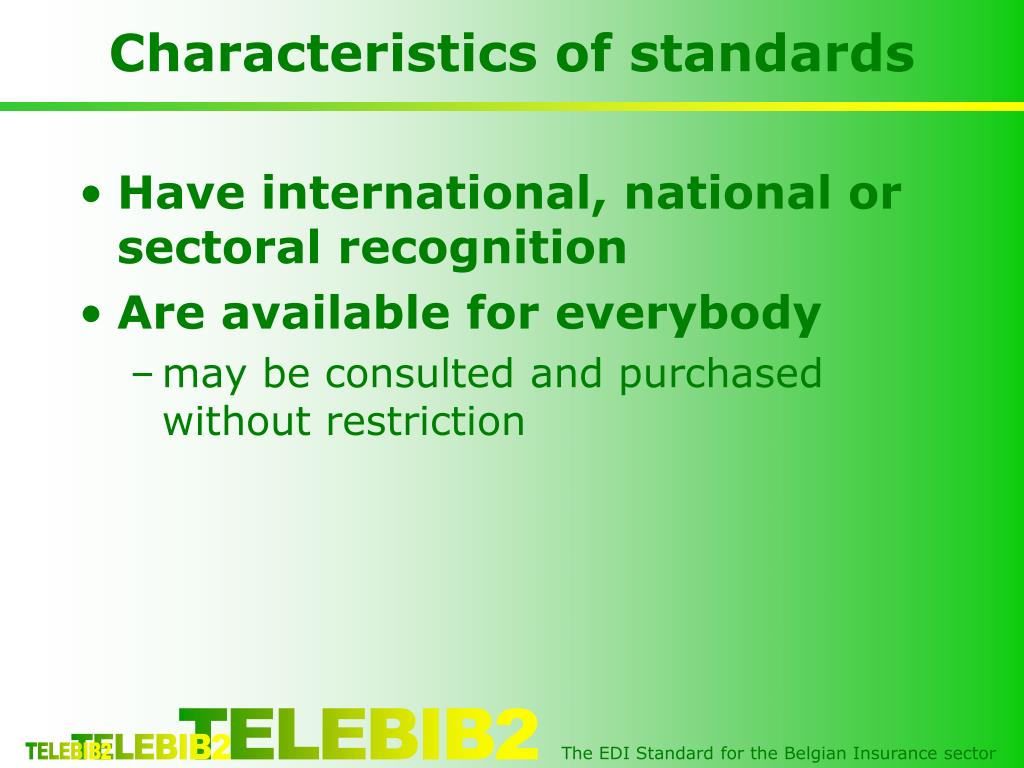 Characteristics of standards

• Have international, national or sectoral recognition
• Are available for everybody
– may be consulted and purchased without restriction

TELEBIB2 TELEBIB2 TELEBIB2

The EDI Standard for the Belgian Insurance sector